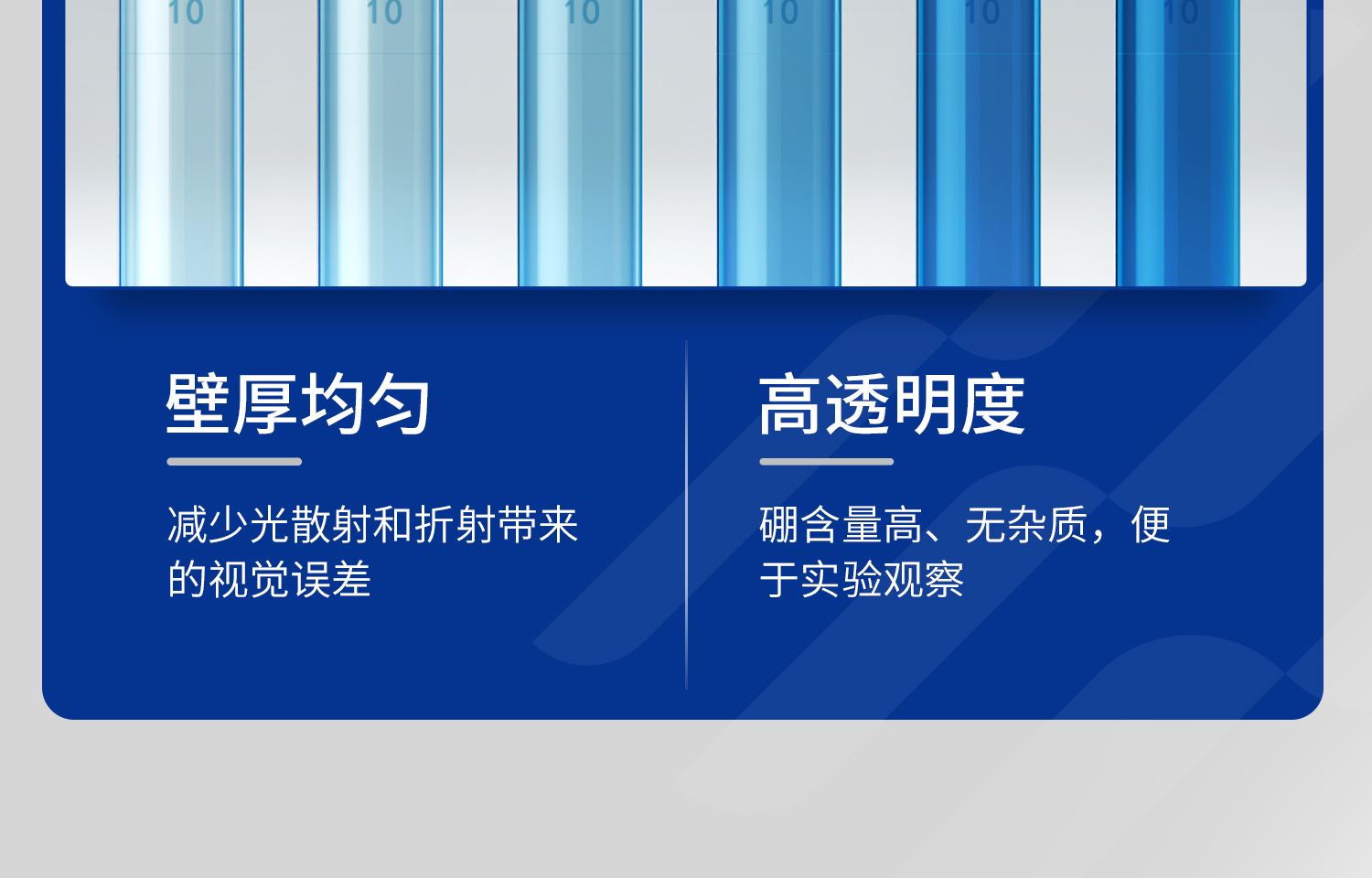 10 10 10 10 10 10

壁厚均匀

减少光散射和折射带来的视觉误差

高透明度

硼含量高、无杂质，便于实验观察